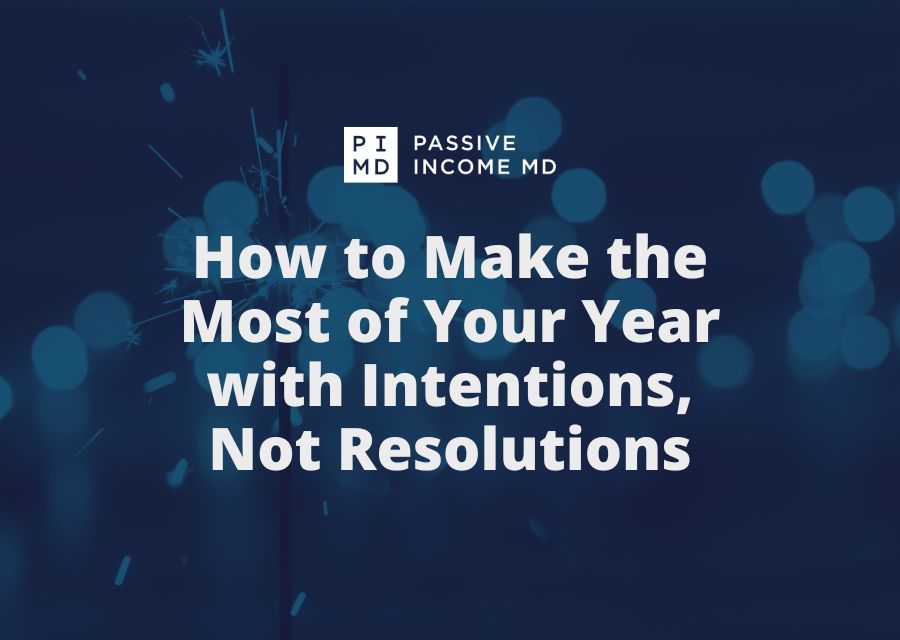 PI
MD
PASSIVE
INCOME MD

How to Make the Most of Your Year with Intentions, Not Resolutions